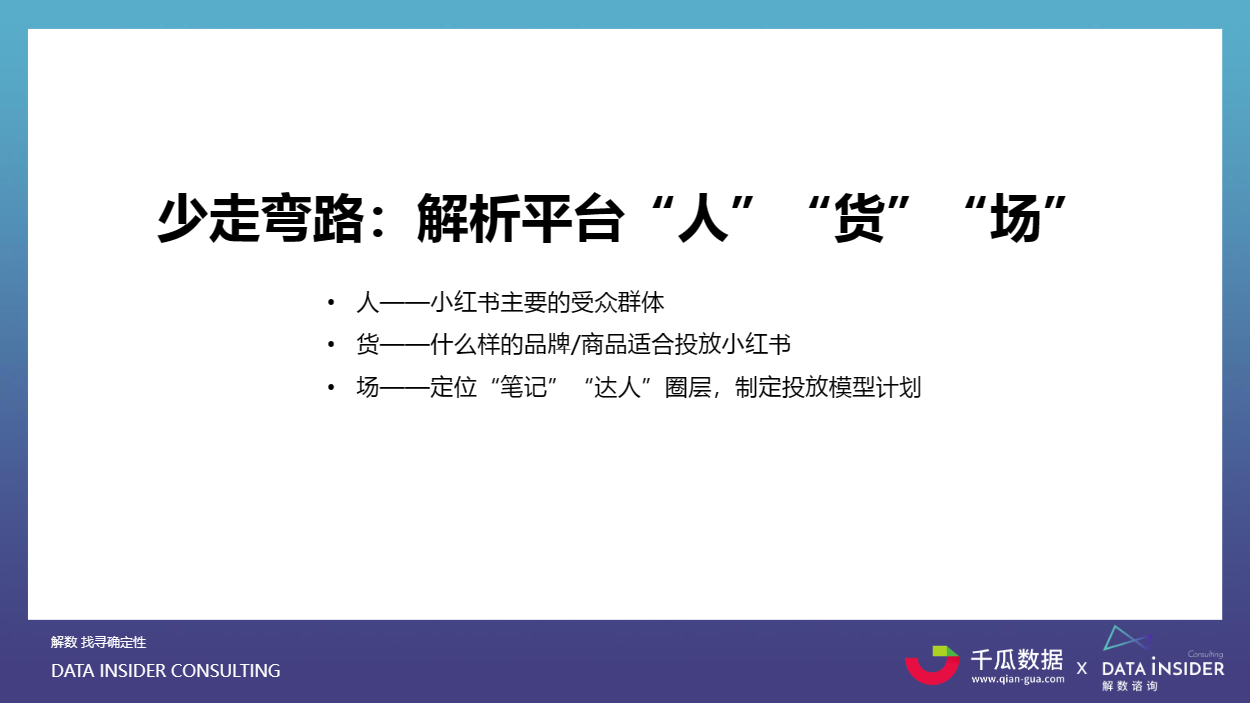 少走弯路：解析平台“人”“货”“场”

• 人——小红书主要的受众群体
• 货——什么样的品牌/商品适合投放小红书
• 场——定位“笔记”“达人”圈层，制定投放模型计划

解数 找寻确定性
DATA INSIDER CONSULTING

千瓜数据
www.qian-gua.com
X
Consulting
DATA INSIDER
解数咨询